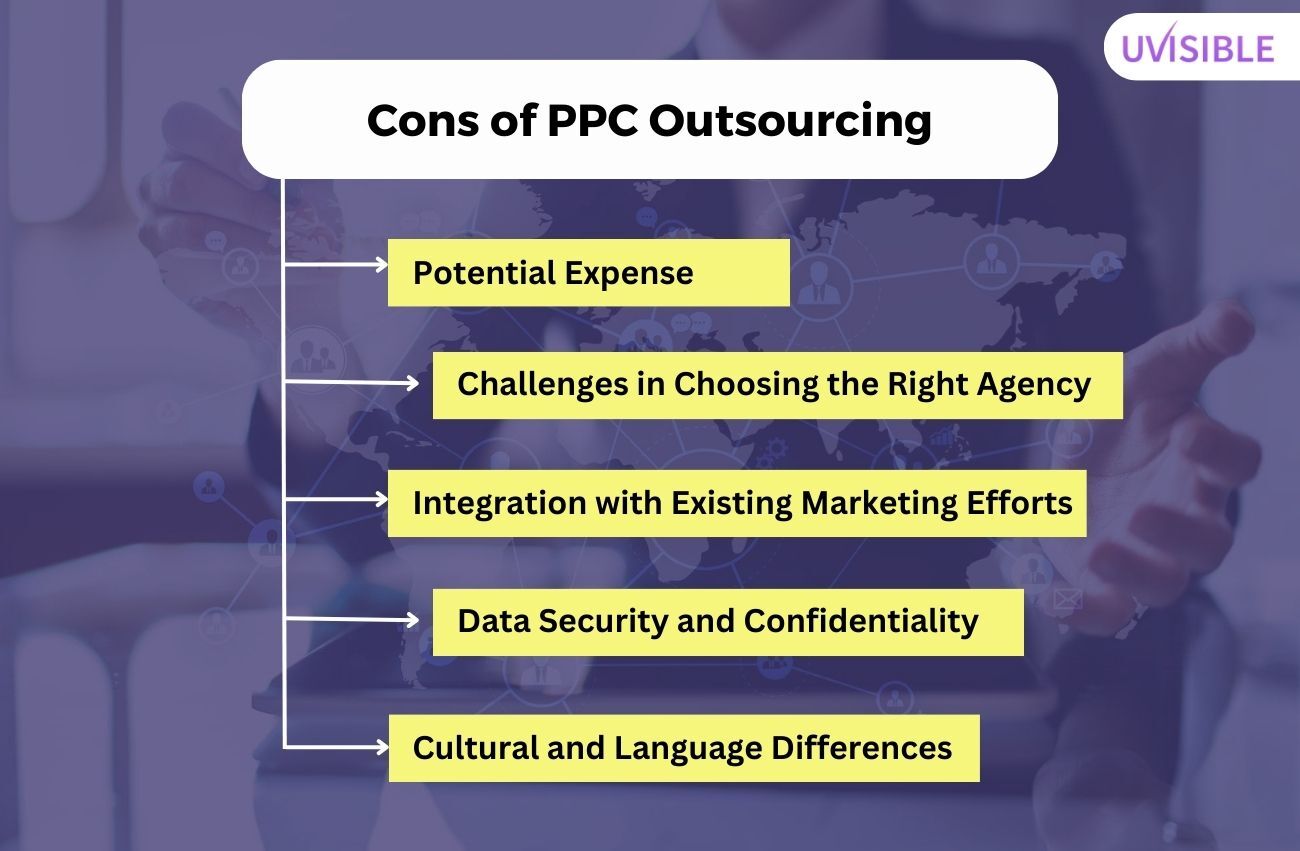 UVISIBLE

Cons of PPC Outsourcing

Potential Expense

Challenges in Choosing the Right Agency

Integration with Existing Marketing Efforts

Data Security and Confidentiality

Cultural and Language Differences